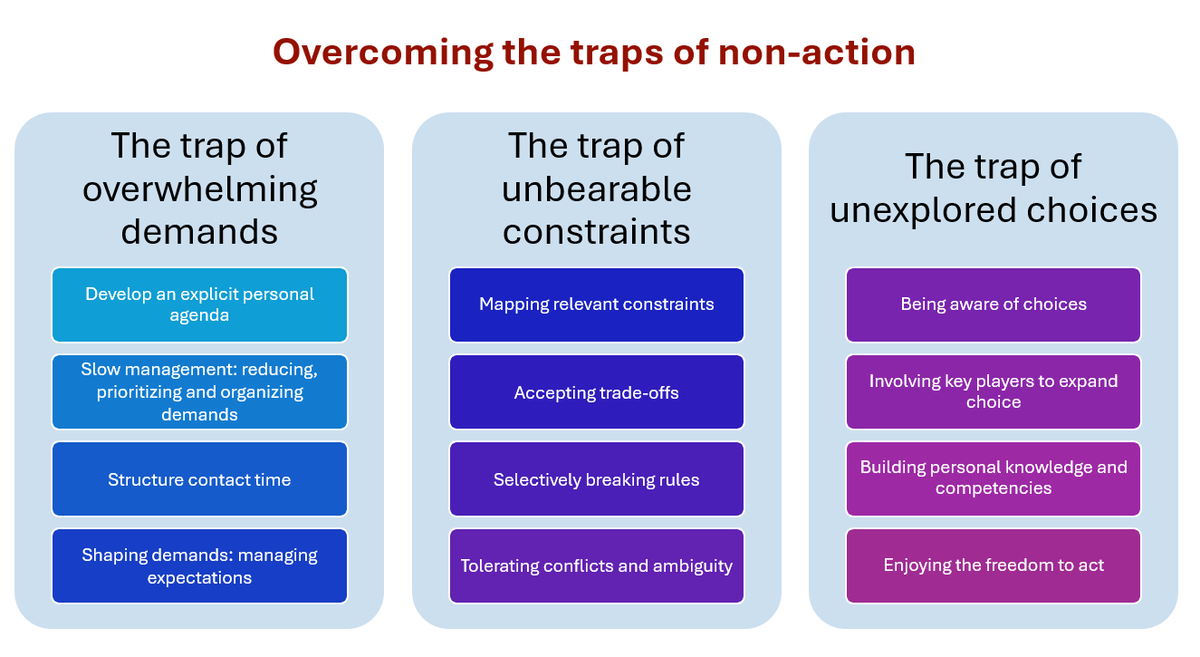 Overcoming the traps of non-action

The trap of overwhelming demands

Develop an explicit personal agenda

Slow management: reducing, prioritizing and organizing demands

Structure contact time

Shaping demands: managing expectations

The trap of unbearable constraints

Mapping relevant constraints

Accepting trade-offs

Selectively breaking rules

Tolerating conflicts and ambiguity

The trap of unexplored choices

Being aware of choices

Involving key players to expand choice

Building personal knowledge and competencies

Enjoying the freedom to act